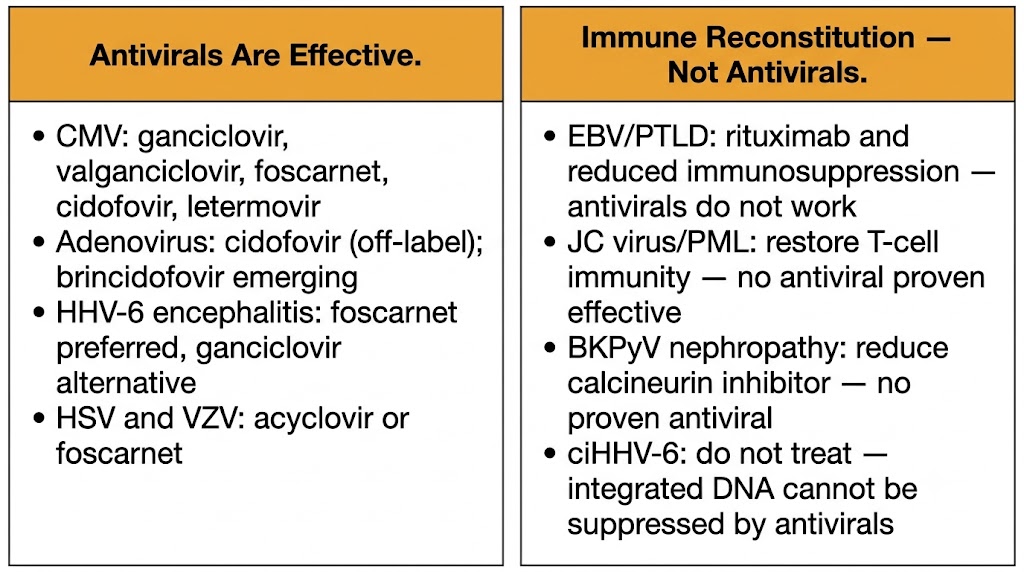 Antivirals Are Effective.

• CMV: ganciclovir, valganciclovir, foscarnet, cidofovir, letermovir
• Adenovirus: cidofovir (off-label); brincidofovir emerging
• HHV-6 encephalitis: foscarnet preferred, ganciclovir alternative
• HSV and VZV: acyclovir or foscarnet

Immune Reconstitution — Not Antivirals.

• EBV/PTLD: rituximab and reduced immunosuppression — antivirals do not work
• JC virus/PML: restore T-cell immunity — no antiviral proven effective
• BKPyV nephropathy: reduce calcineurin inhibitor — no proven antiviral
• ciHHV-6: do not treat — integrated DNA cannot be suppressed by antivirals